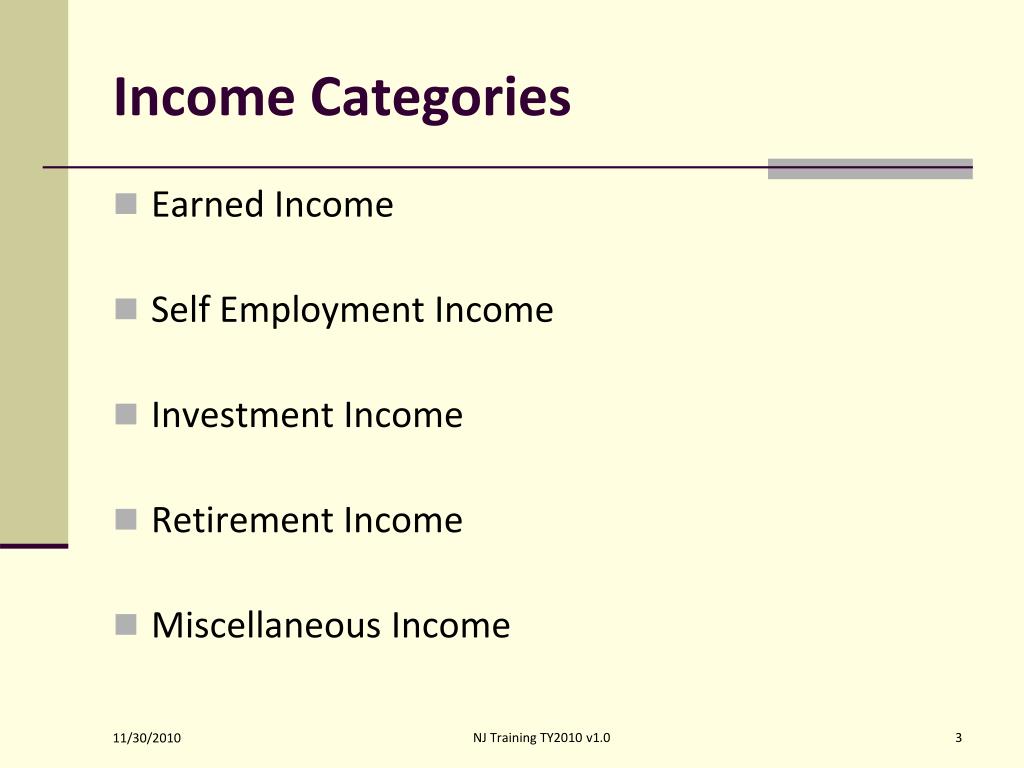 Income Categories

Earned Income

Self Employment Income

Investment Income

Retirement Income

Miscellaneous Income

11/30/2010

NJ Training TY2010 v1.0

3